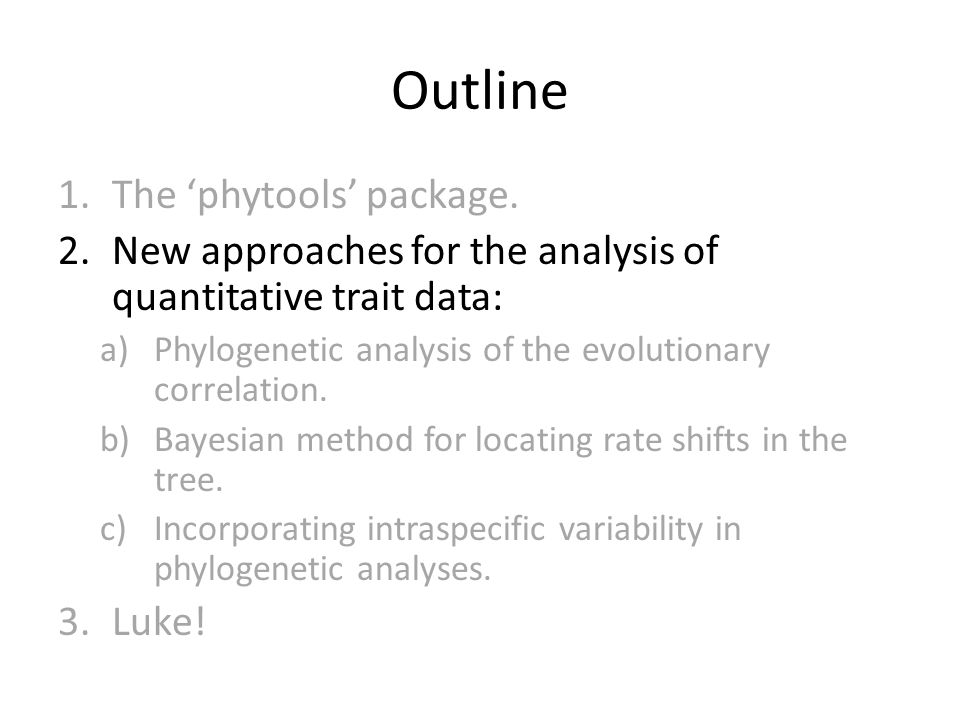 Outline

1. The ‘phytools’ package.
2. New approaches for the analysis of quantitative trait data:
a) Phylogenetic analysis of the evolutionary correlation.
b) Bayesian method for locating rate shifts in the tree.
c) Incorporating intraspecific variability in phylogenetic analyses.
3. Luke!